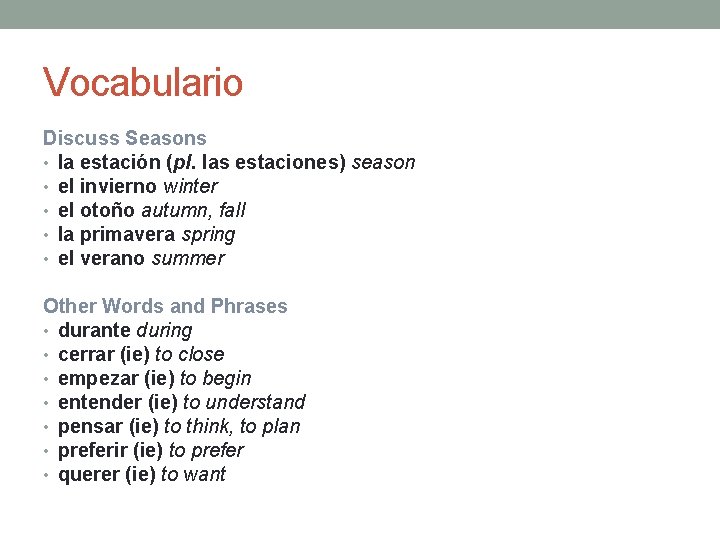 Vocabulario

Discuss Seasons
• la estación (pl. las estaciones) season
• el invierno winter
• el otoño autumn, fall
• la primavera spring
• el verano summer

Other Words and Phrases
• durante during
• cerrar (ie) to close
• empezar (ie) to begin
• entender (ie) to understand
• pensar (ie) to think, to plan
• preferir (ie) to prefer
• querer (ie) to want